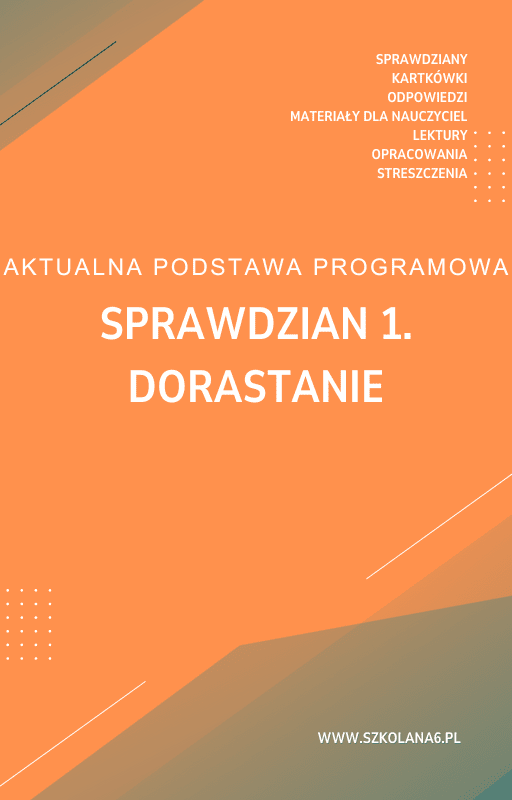 SPRAWDZIANY
KARTKÓWKI
ODPOWIEDZI
MATERIAŁY DLA NAUCZYCIEL
LEKTURY
OPRACOWANIA
STRESZCZENIA

AKTUALNA PODSTAWA PROGRAMOWA

SPRAWDZIAN 1.
DORASTANIE

WWW.SZKOLANA6.PL